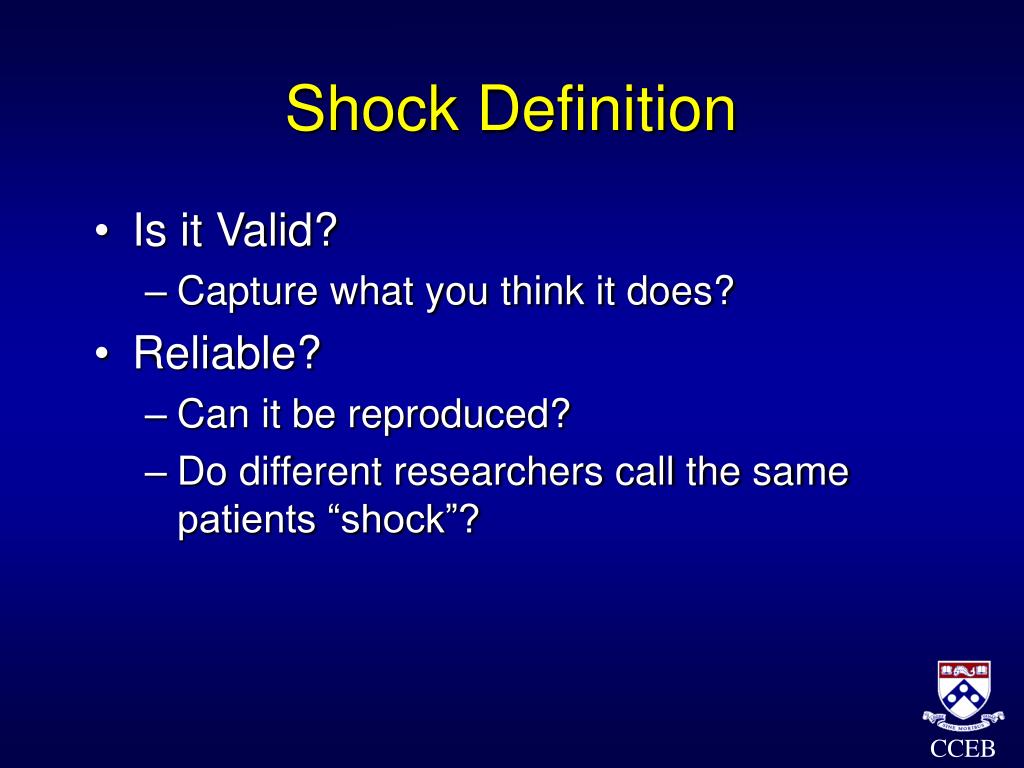 Shock Definition

• Is it Valid?
– Capture what you think it does?
• Reliable?
– Can it be reproduced?
– Do different researchers call the same patients “shock”?

CCEB